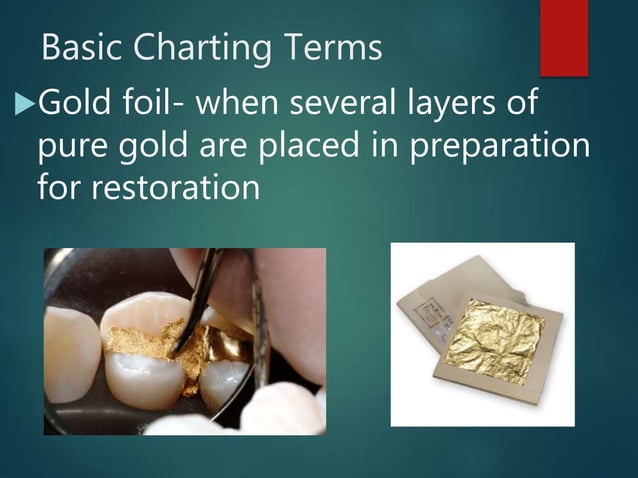 Basic Charting Terms

Gold foil- when several layers of pure gold are placed in preparation for restoration